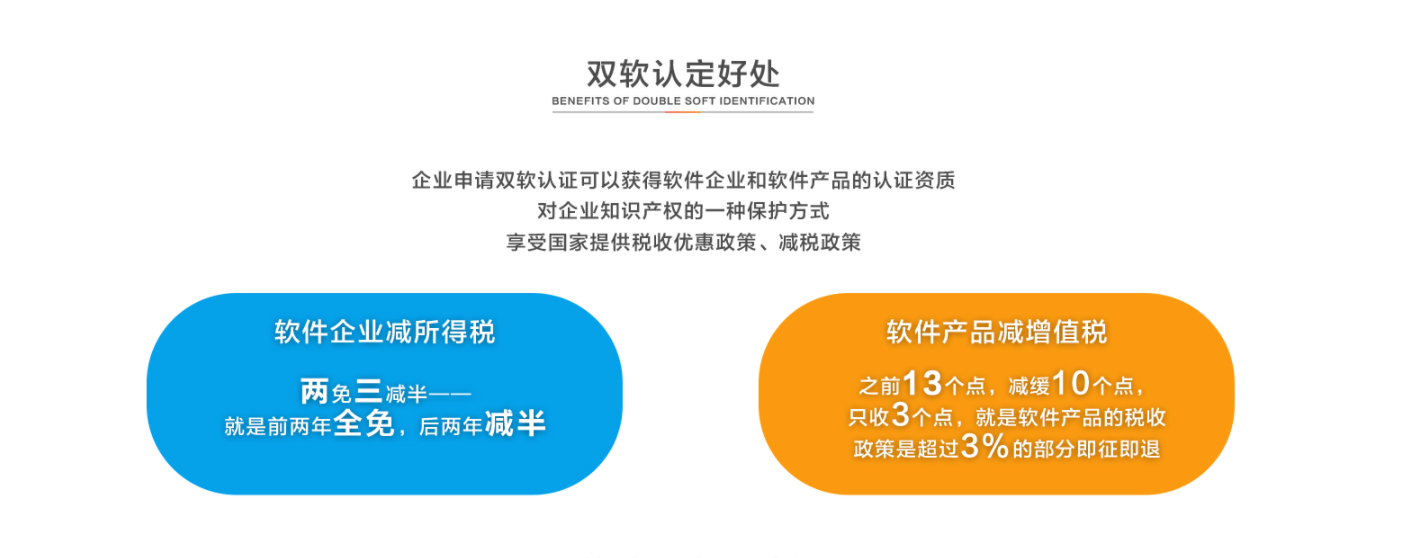 双软认定好处
BENEFITS OF DOUBLE SOFT IDENTIFICATION

企业申请双软认证可以获得软件企业和软件产品的认证资质
对企业知识产权的一种保护方式
享受国家提供税收优惠政策、减税政策

软件企业减所得税

两免三减半——
就是前两年全免，后两年减半

软件产品减增值税

之前13个点，减缓10个点，
只收3个点，就是软件产品的税收
政策是超过3%的部分即征即退